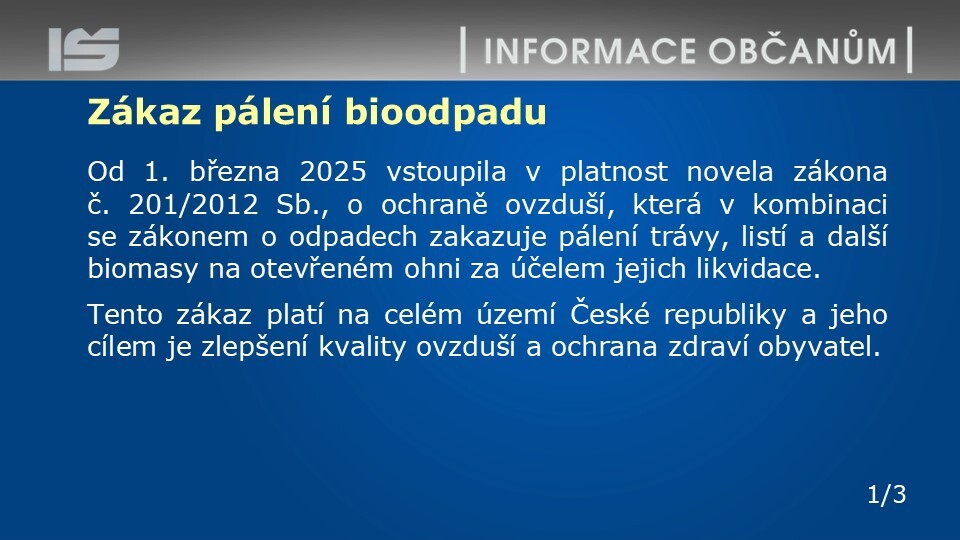 IS

INFORMACE OBČANŮM

Zákaz pálení bioodpadu

Od 1. března 2025 vstoupila v platnost novela zákona č. 201/2012 Sb., o ochraně ovzduší, která v kombinaci se zákonem o odpadech zakazuje pálení trávy, listí a další biomasy na otevřeném ohni za účelem jejich likvidace.

Tento zákaz platí na celém území České republiky a jeho cílem je zlepšení kvality ovzduší a ochrana zdraví obyvatel.

1/3